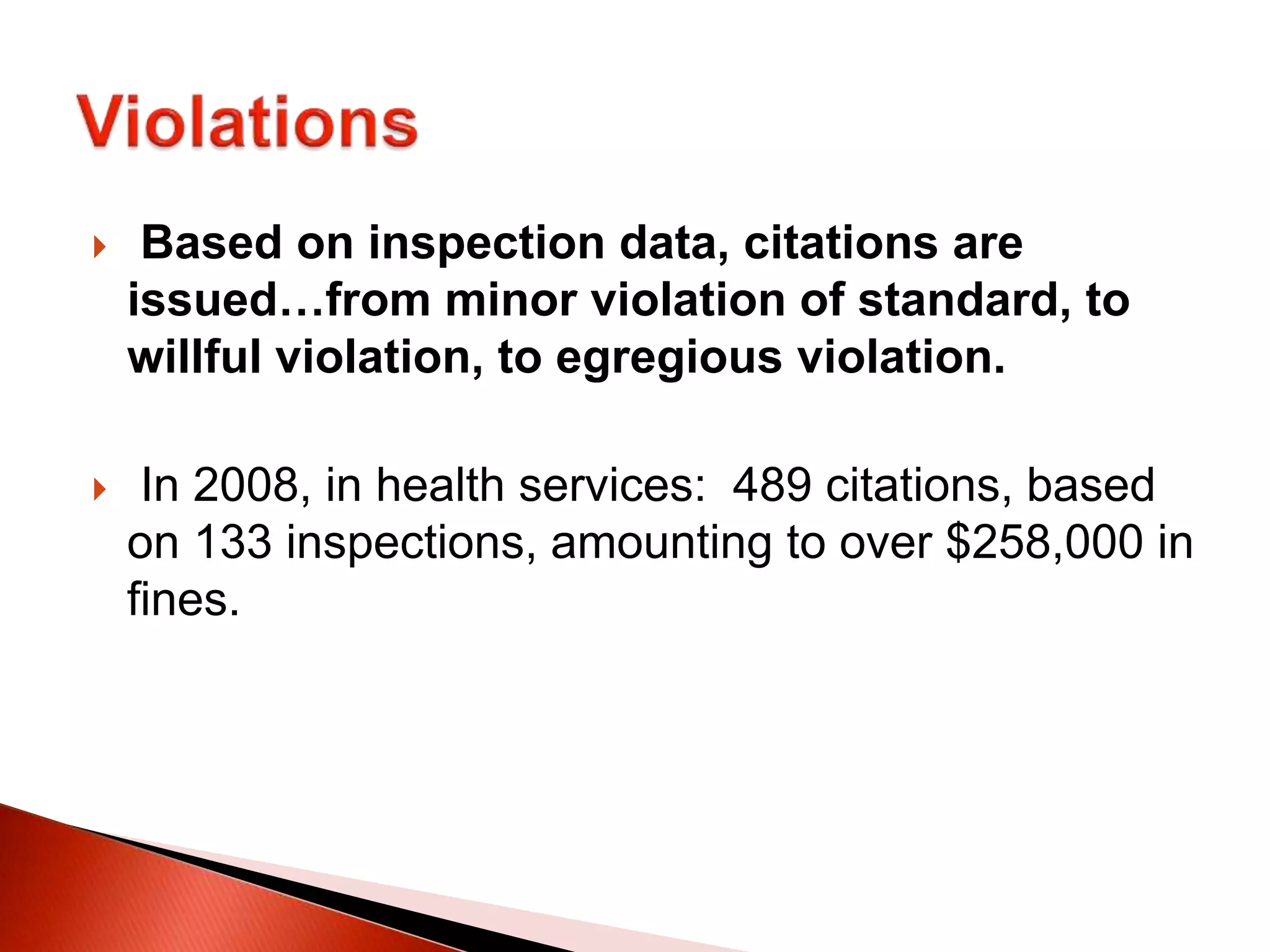 Violations

Based on inspection data, citations are issued…from minor violation of standard, to willful violation, to egregious violation.

In 2008, in health services: 489 citations, based on 133 inspections, amounting to over \$258,000 in fines.